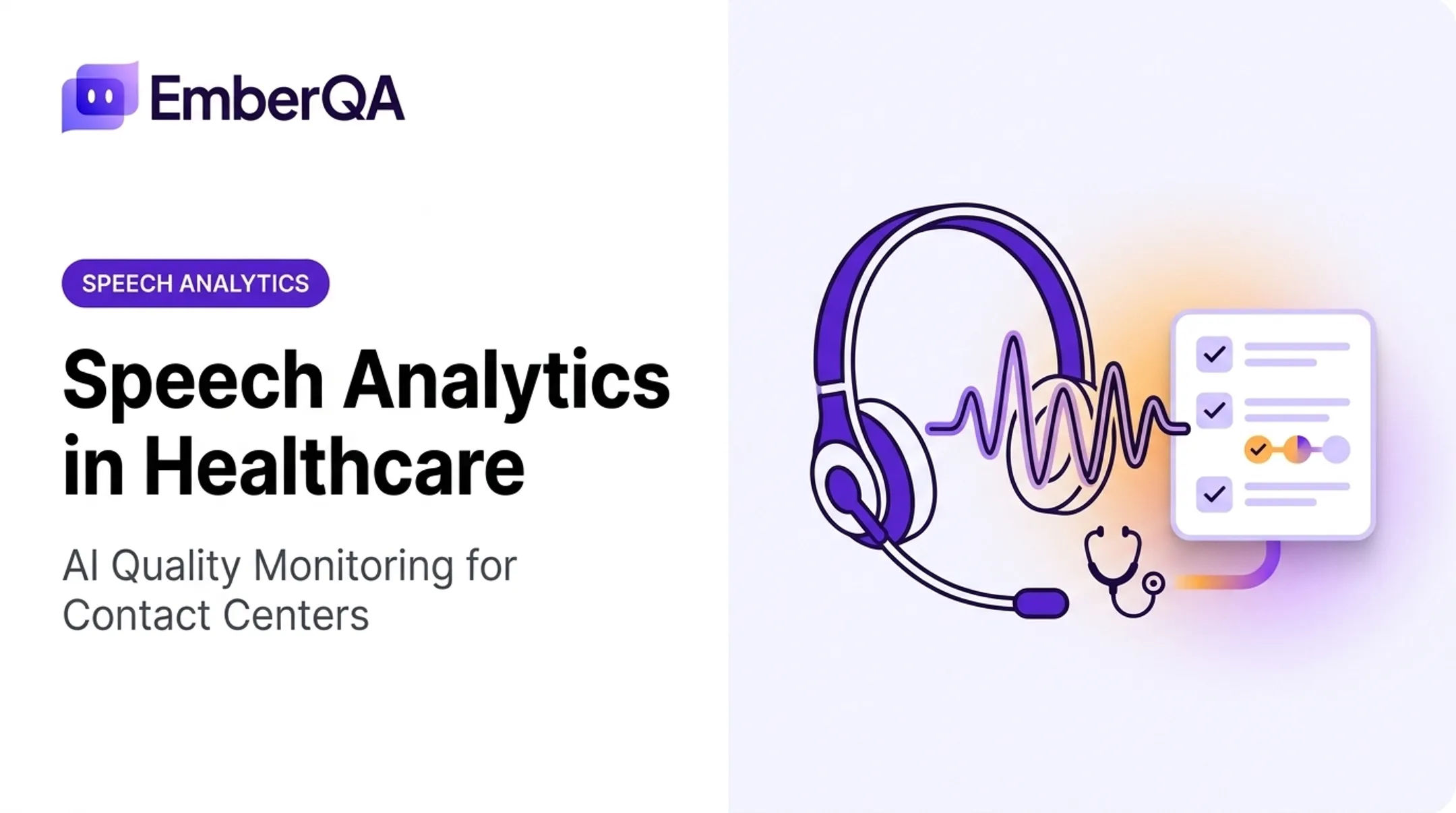 EmberQA

SPEECH ANALYTICS

Speech Analytics in Healthcare

AI Quality Monitoring for Contact Centers